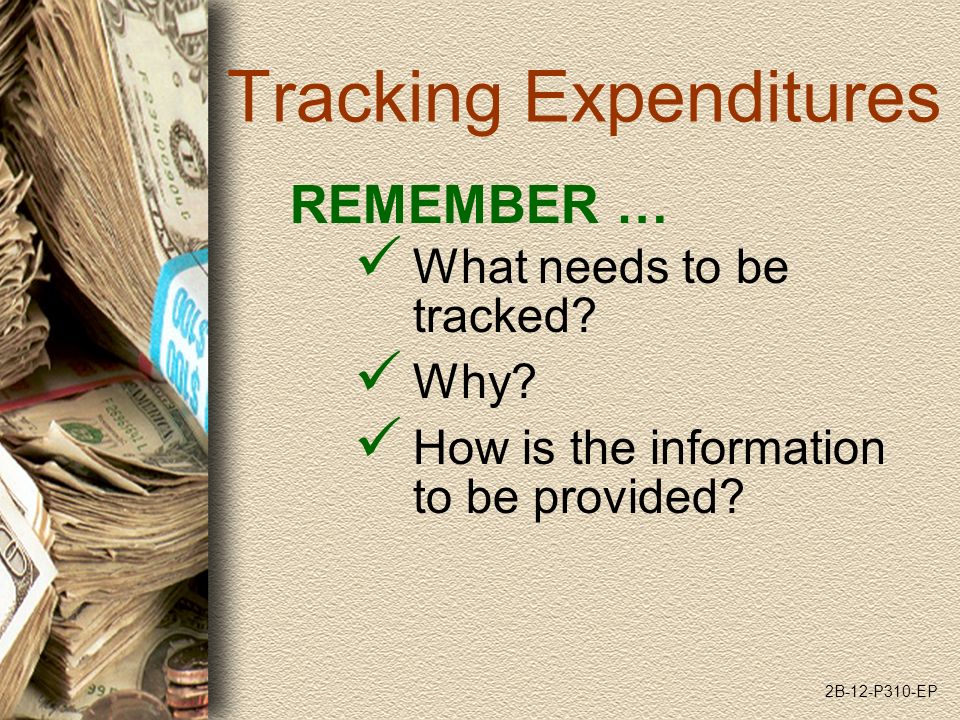 Tracking Expenditures

REMEMBER …

✓ What needs to be tracked?

✓ Why?

✓ How is the information to be provided?

2B-12-P310-EP